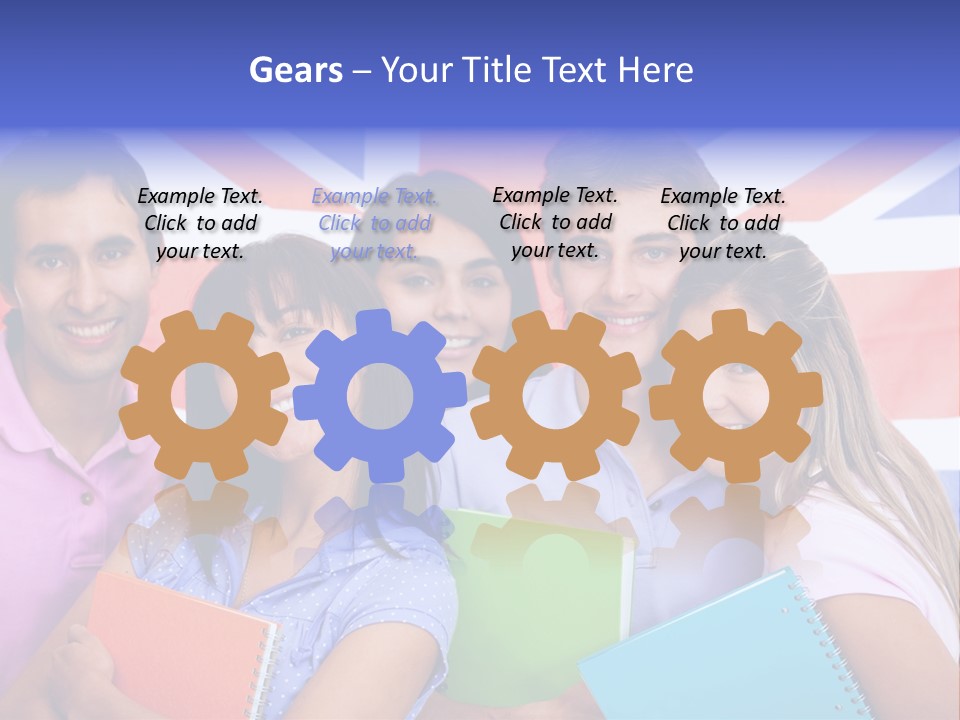 Gears – Your Title Text Here

Example Text. Click to add your text.

Example Text. Click to add your text.

Example Text. Click to add your text.

Example Text. Click to add your text.